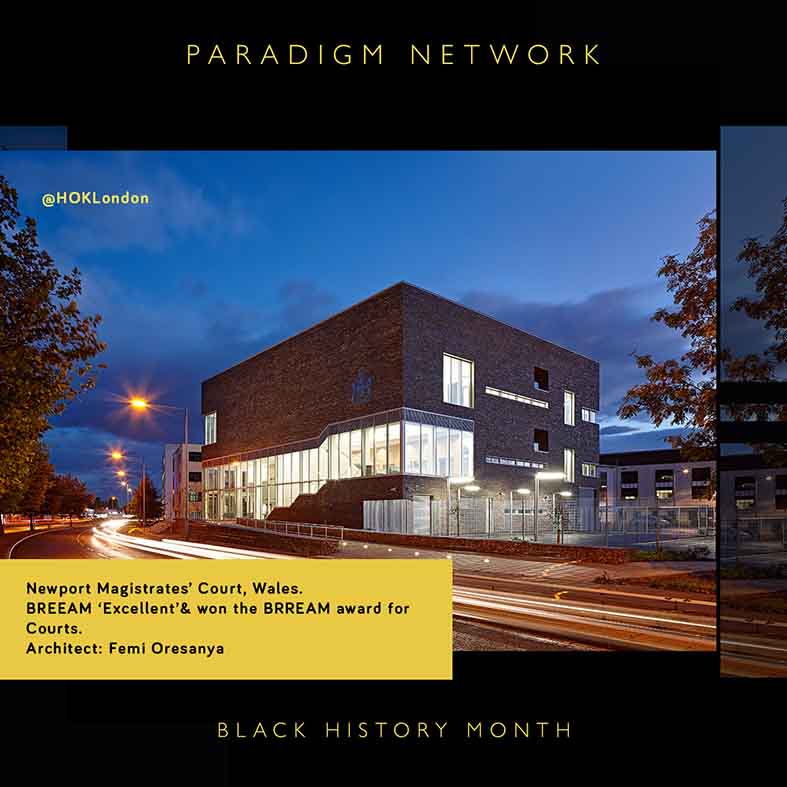 PARADIGM NETWORK

@HOKLondon

Newport Magistrates' Court, Wales.
BREEAM 'Excellent'& won the BRREAM award for Courts.
Architect: Femi Oresanya

BLACK HISTORY MONTH